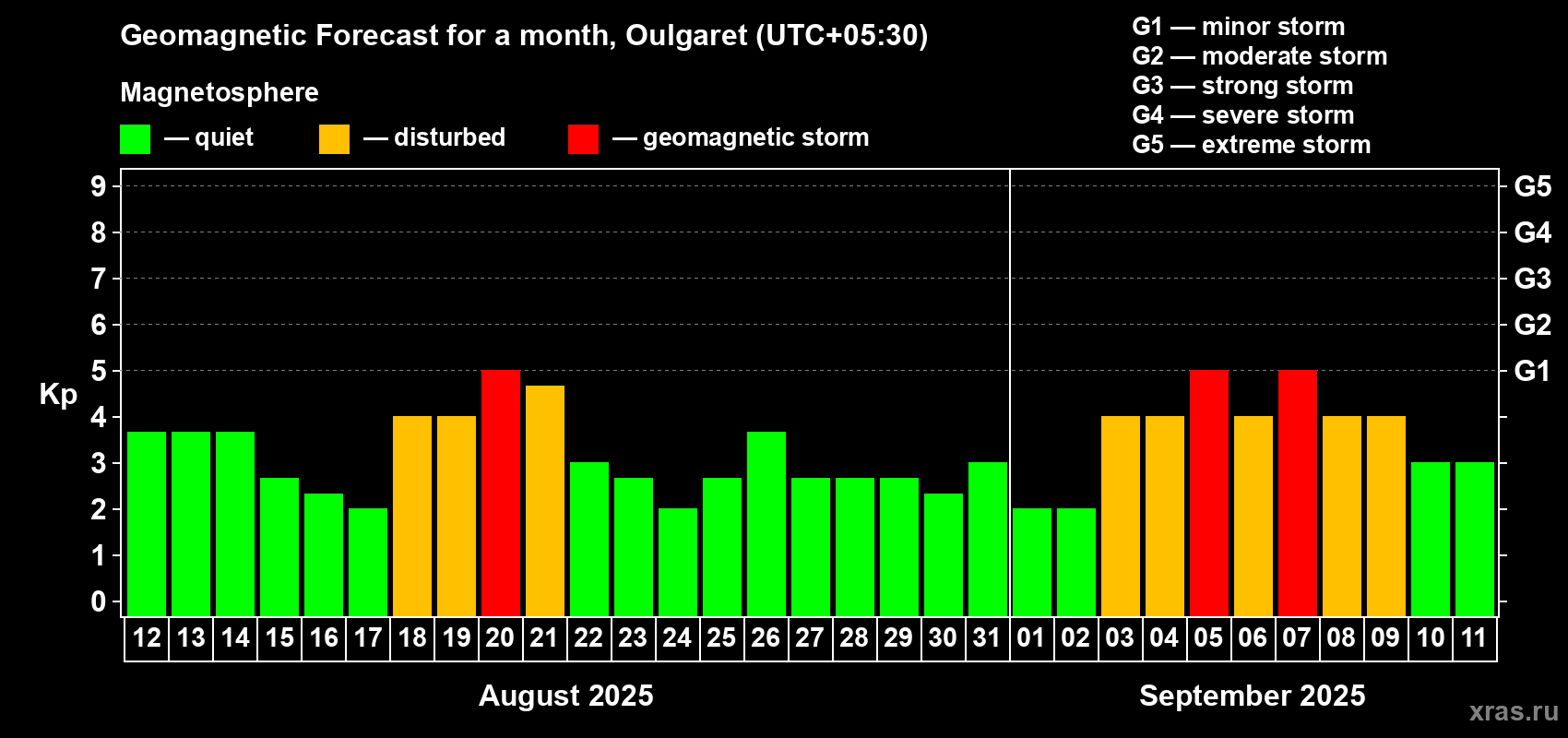 Geomagnetic Forecast for a month, Oulgaret (UTC+05:30)

Magnetosphere

— quiet — disturbed — geomagnetic storm

G1 — minor storm
G2 — moderate storm
G3 — strong storm
G4 — severe storm
G5 — extreme storm

Kp

9
8
7
6
5
4
3
2
1
0

G5
G4
G3
G2
G1

12 13 14 15 16 17 18 19 20 21 22 23 24 25 26 27 28 29 30 31 01 02 03 04 05 06 07 08 09 10 11

August 2025

September 2025

xras.ru